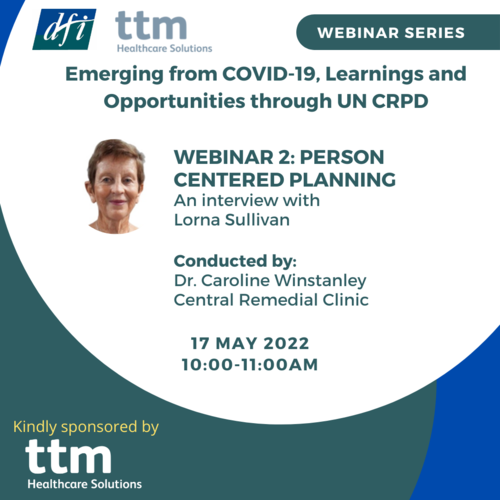 dfi

ttm
Healthcare Solutions

WEBINAR SERIES

Emerging from COVID-19, Learnings and Opportunities through UN CRPD

WEBINAR 2: PERSON CENTERED PLANNING
An interview with Lorna Sullivan

Conducted by:
Dr. Caroline Winstanley
Central Remedial Clinic

17 MAY 2022
10:00-11:00AM

Kindly sponsored by
ttm
Healthcare Solutions